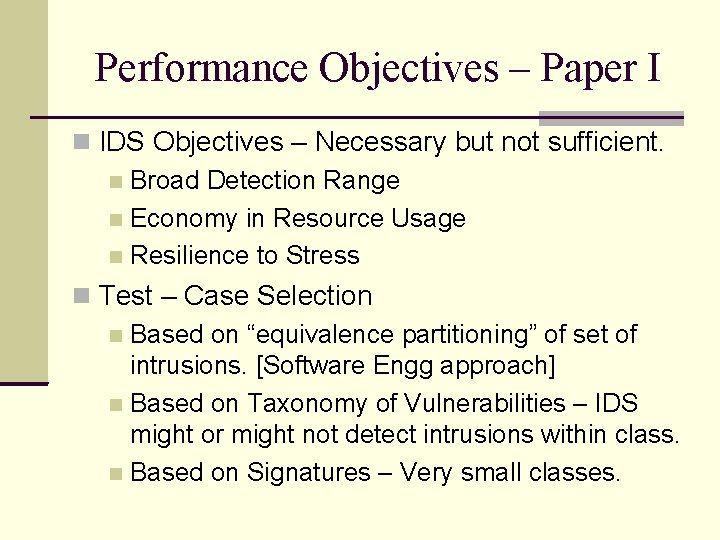 Performance Objectives – Paper I

IDS Objectives – Necessary but not sufficient.

Broad Detection Range

Economy in Resource Usage

Resilience to Stress

Test – Case Selection

Based on “equivalence partitioning” of set of intrusions. [Software Engg approach]

Based on Taxonomy of Vulnerabilities – IDS might or might not detect intrusions within class.

Based on Signatures – Very small classes.